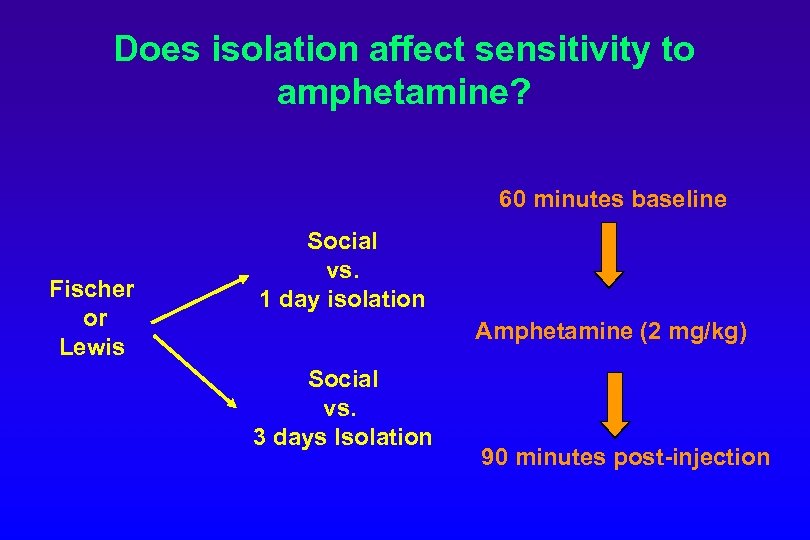 Does isolation affect sensitivity to amphetamine?

Fischer
or
Lewis

Social
vs.
1 day isolation

Social
vs.
3 days Isolation

60 minutes baseline

Amphetamine (2 mg/kg)

90 minutes post-injection